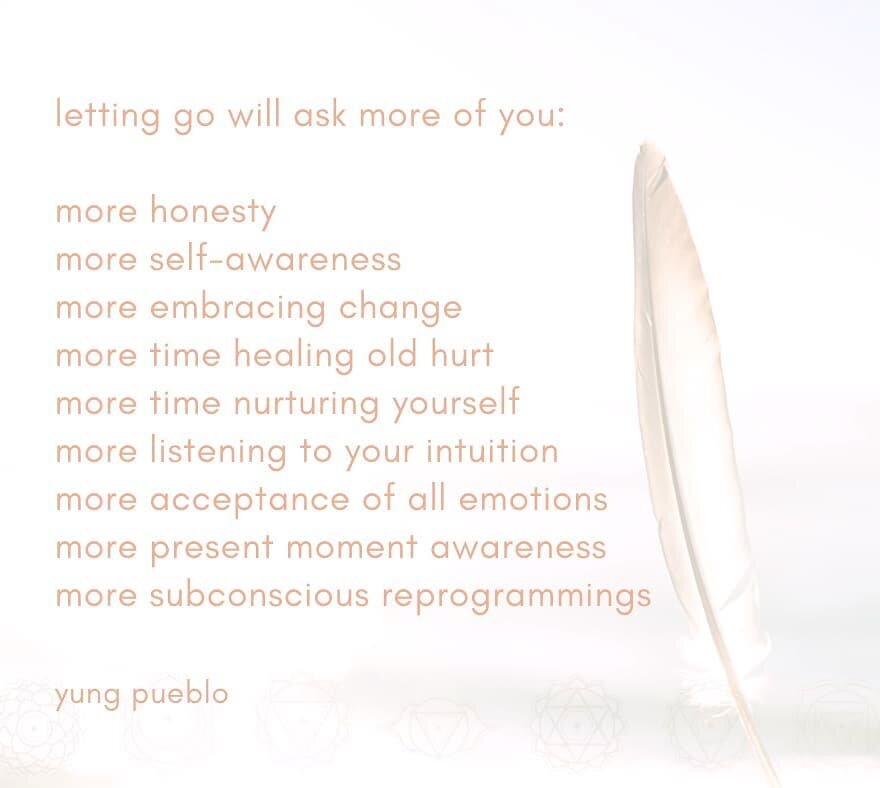 letting go will ask more of you:

more honesty
more self-awareness
more embracing change
more time healing old hurt
more time nurturing yourself
more listening to your intuition
more acceptance of all emotions
more present moment awareness
more subconscious reprogrammings

yung pueblo